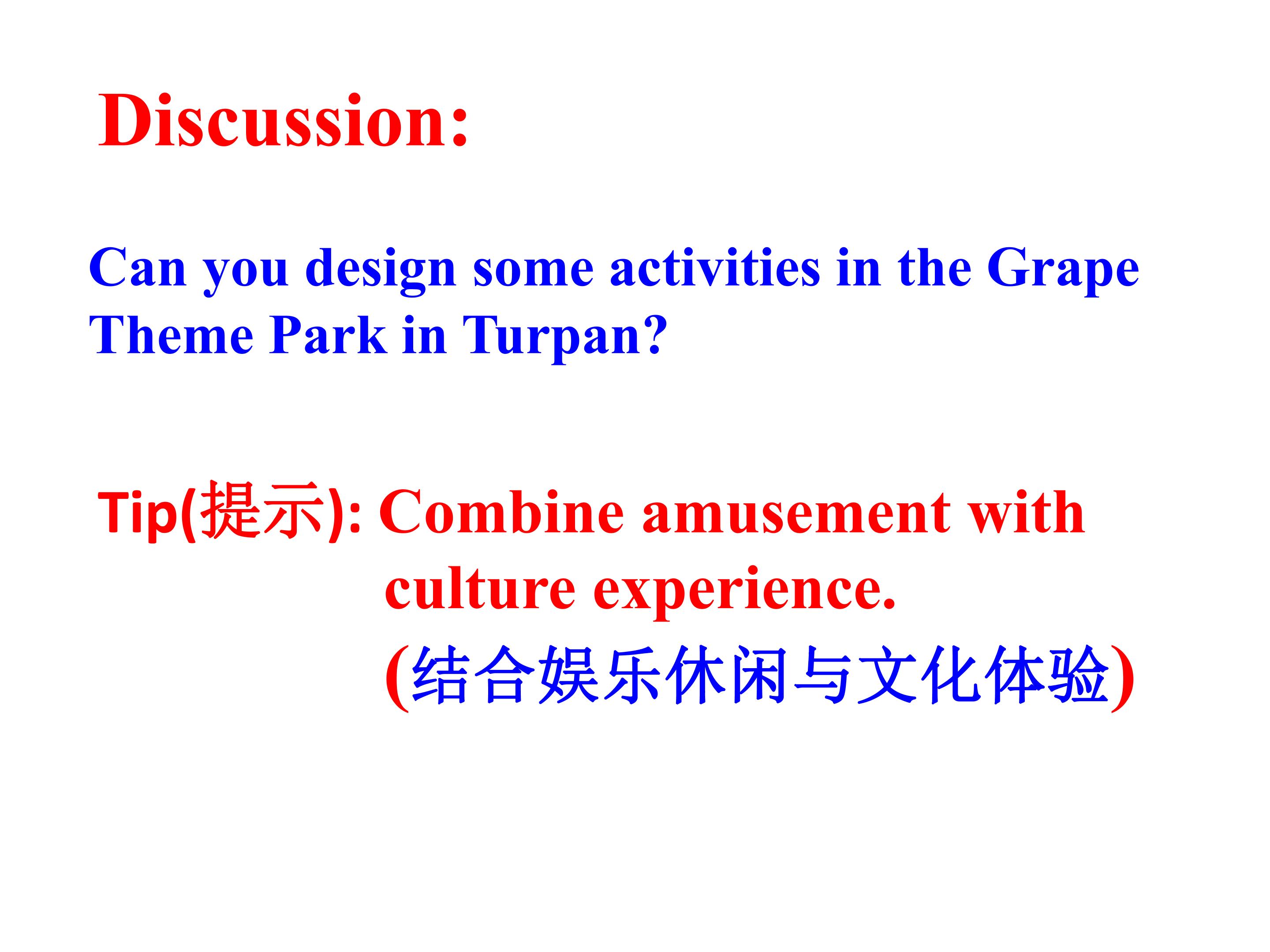 Discussion:

Can you design some activities in the Grape Theme Park in Turpan?

Tip(提示): Combine amusement with culture experience.
(结合娱乐休闲与文化体验)